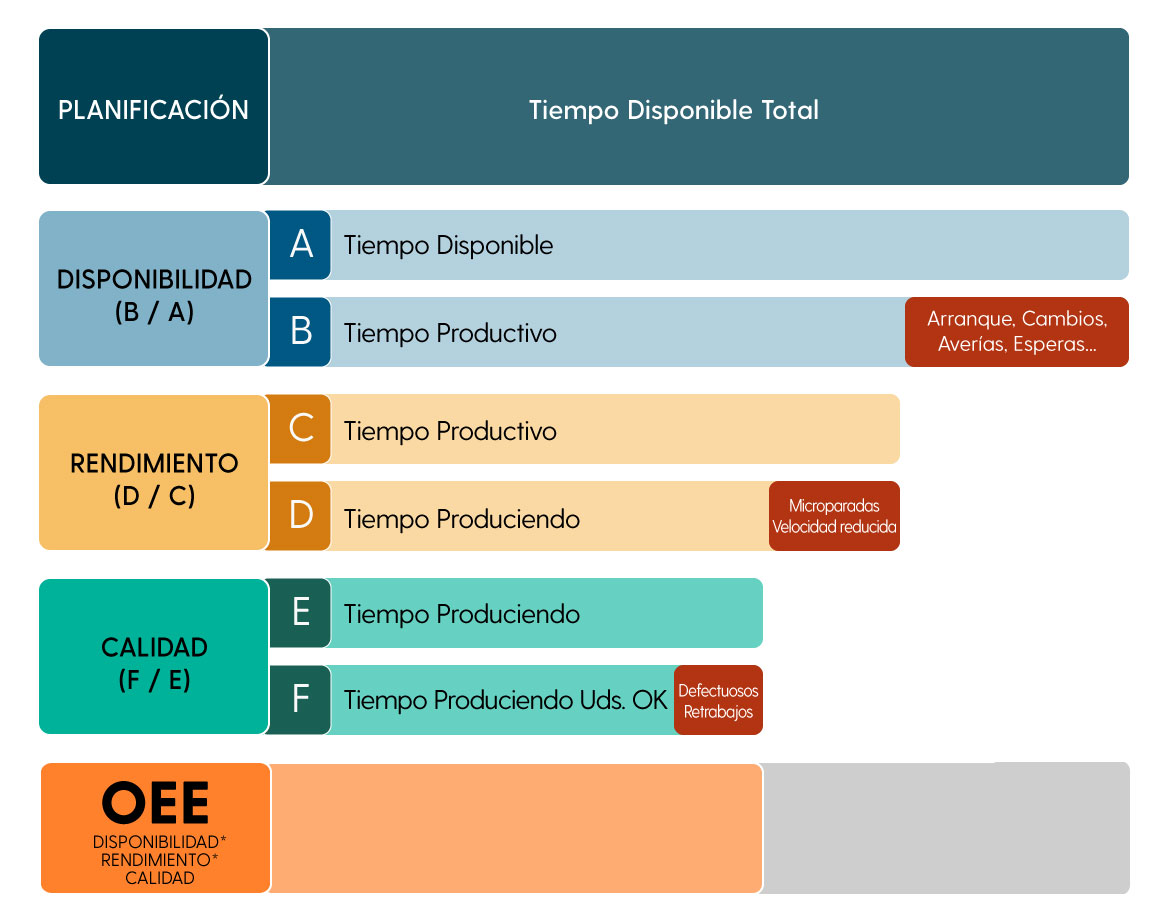 PLANIFICACIÓN

Tiempo Disponible Total

DISPONIBILIDAD (B / A)

A Tiempo Disponible

B Tiempo Productivo

Arranque, Cambios, Averías, Esperas...

RENDIMIENTO (D / C)

C Tiempo Productivo

D Tiempo Produciendo

Microparadas Velocidad reducida

CALIDAD (F / E)

E Tiempo Produciendo

F Tiempo Produciendo Uds. OK

Defectuosos Retrabajos

OEE
DISPONIBILIDAD*
RENDIMIENTO*
CALIDAD